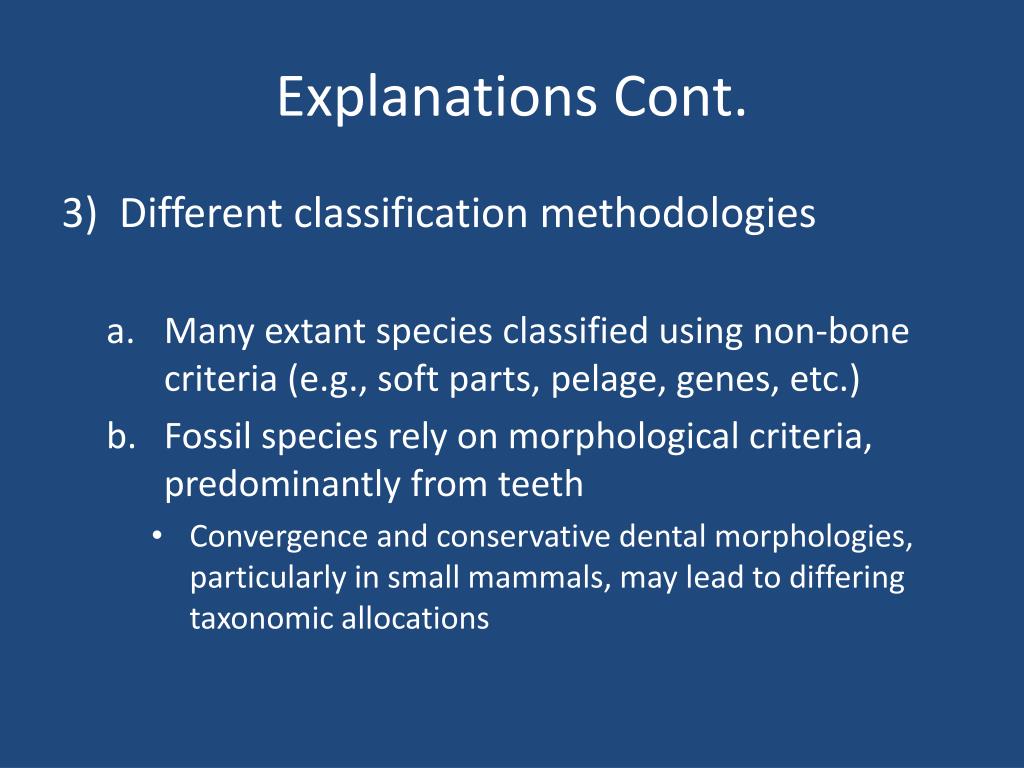 Explanations Cont.

3) Different classification methodologies

a. Many extant species classified using non-bone criteria (e.g., soft parts, pelage, genes, etc.)

b. Fossil species rely on morphological criteria, predominantly from teeth

• Convergence and conservative dental morphologies, particularly in small mammals, may lead to differing taxonomic allocations